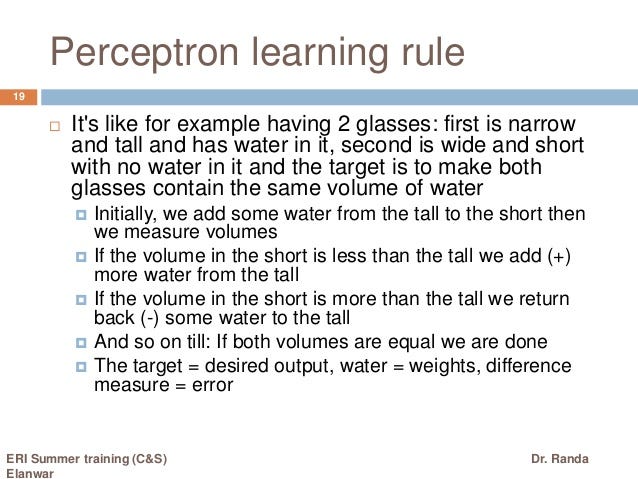 Perceptron learning rule

19

It's like for example having 2 glasses: first is narrow and tall and has water in it, second is wide and short with no water in it and the target is to make both glasses contain the same volume of water

Initially, we add some water from the tall to the short then we measure volumes

If the volume in the short is less than the tall we add (+) more water from the tall

If the volume in the short is more than the tall we return back (-) some water to the tall

And so on till: If both volumes are equal we are done

The target = desired output, water = weights, difference measure = error

ERI Summer training (C&S) Dr. Randa Elanwar